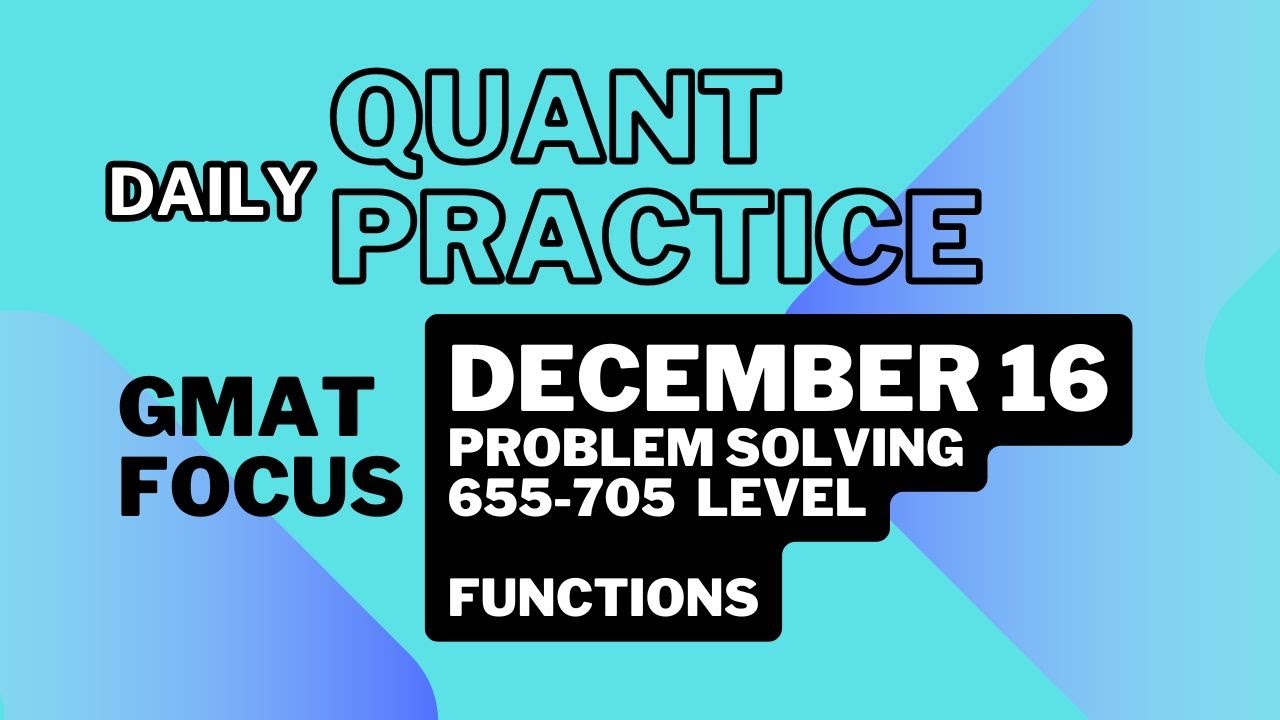 DAILY QUANT PRACTICE

GMAT FOCUS

DECEMBER 16
PROBLEM SOLVING
655-705 LEVEL

FUNCTIONS